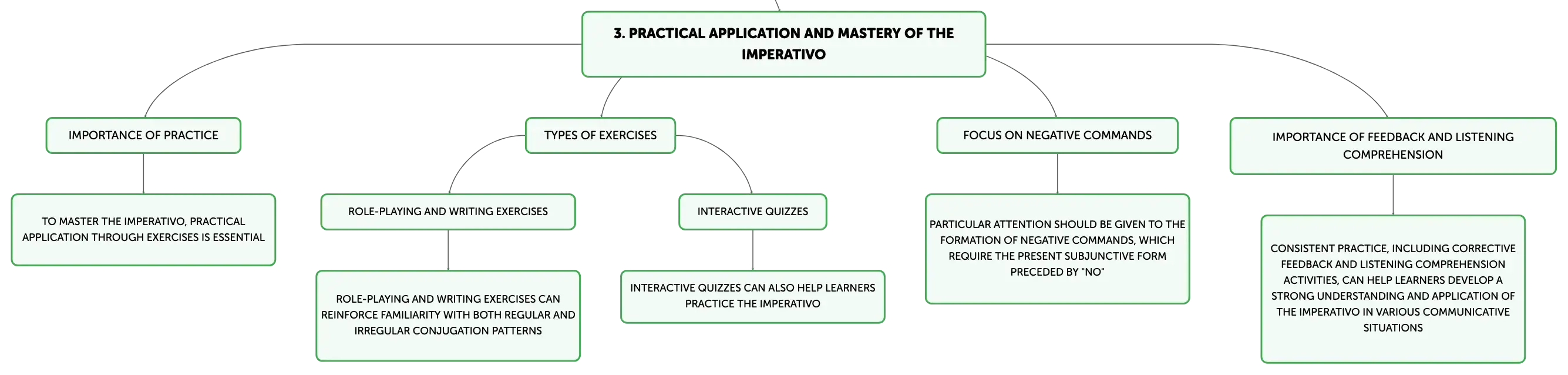 3. PRACTICAL APPLICATION AND MASTERY OF THE IMPERATIVO

IMPORTANCE OF PRACTICE

TO MASTER THE IMPERATIVO, PRACTICAL APPLICATION THROUGH EXERCISES IS ESSENTIAL

TYPES OF EXERCISES

ROLE-PLAYING AND WRITING EXERCISES

ROLE-PLAYING AND WRITING EXERCISES CAN REINFORCE FAMILIARITY WITH BOTH REGULAR AND IRREGULAR CONJUGATION PATTERNS

INTERACTIVE QUIZZES

INTERACTIVE QUIZZES CAN ALSO HELP LEARNERS PRACTICE THE IMPERATIVO

FOCUS ON NEGATIVE COMMANDS

PARTICULAR ATTENTION SHOULD BE GIVEN TO THE FORMATION OF NEGATIVE COMMANDS, WHICH REQUIRE THE PRESENT SUBJUNCTIVE FORM PRECEDED BY "NO"

IMPORTANCE OF FEEDBACK AND LISTENING COMPREHENSION

CONSISTENT PRACTICE, INCLUDING CORRECTIVE FEEDBACK AND LISTENING COMPREHENSION ACTIVITIES, CAN HELP LEARNERS DEVELOP A STRONG UNDERSTANDING AND APPLICATION OF THE IMPERATIVO IN VARIOUS COMMUNICATIVE SITUATIONS